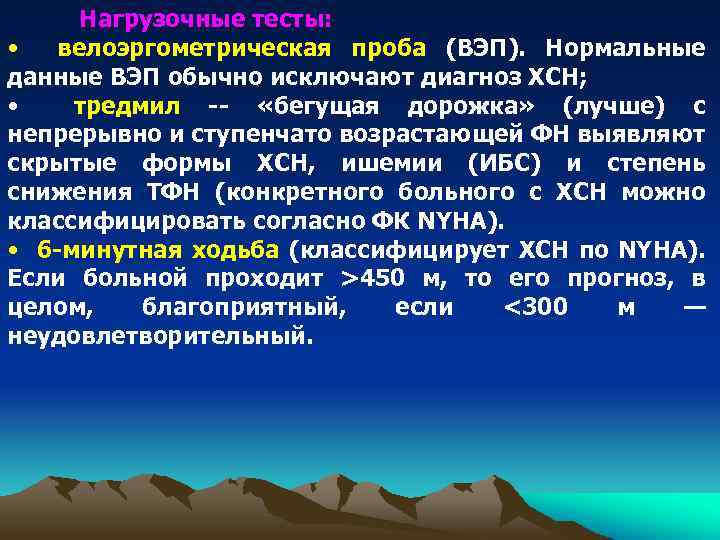 Нагрузочные тесты:

• велоэргометрическая проба (ВЭП). Нормальные данные ВЭП обычно исключают диагноз ХСН;

• тредмил -- «бегущая дорожка» (лучше) с непрерывно и ступенчато возрастающей ФН выявляют скрытые формы ХСН, ишемии (ИБС) и степень снижения ТФН (конкретного больного с ХСН можно классифицировать согласно ФК NYHA).

• 6-минутная ходьба (классифицирует ХСН по NYHA). Если больной проходит >450 м, то его прогноз, в целом, благоприятный, если <300 м — неудовлетворительный.